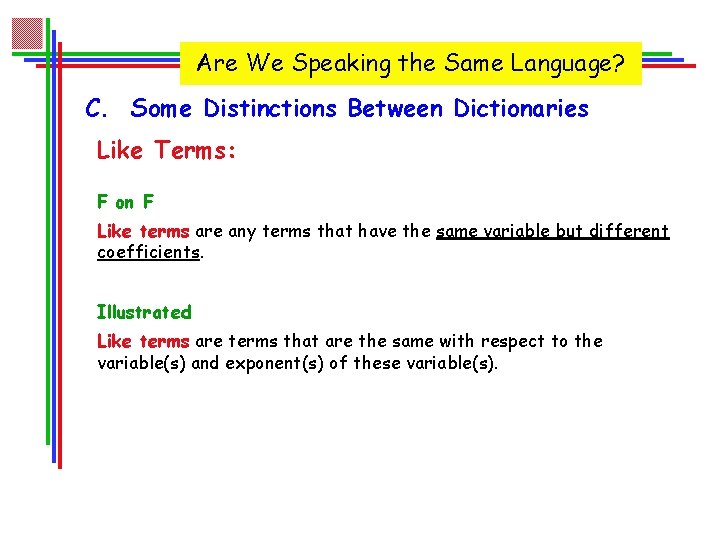 Are We Speaking the Same Language?

C. Some Distinctions Between Dictionaries

Like Terms:

F on F

Like terms are any terms that have the same variable but different coefficients.

Illustrated

Like terms are terms that are the same with respect to the variable(s) and exponent(s) of these variable(s).